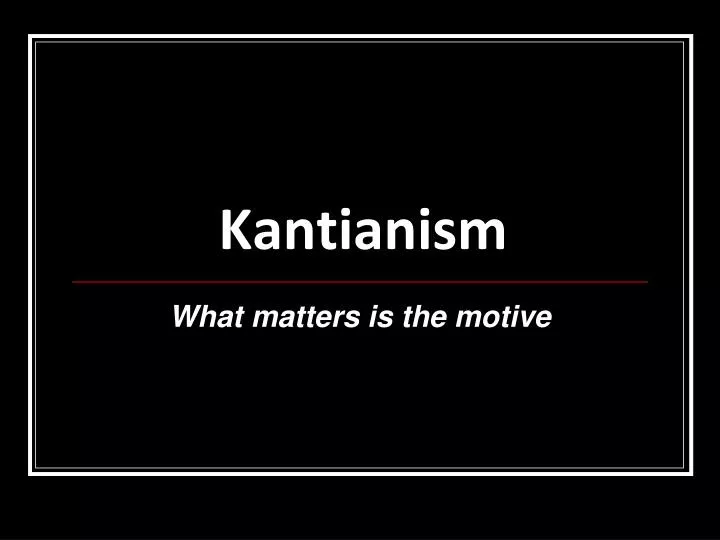 Kantianism

What matters is the motive